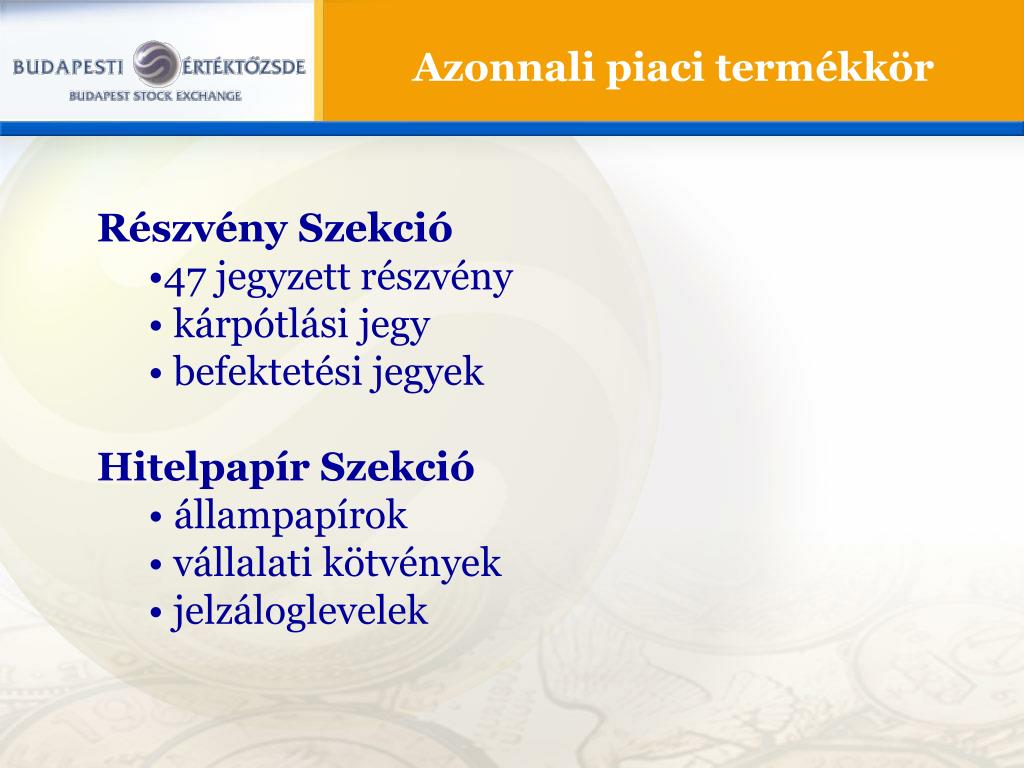 BUDAPESTI ÉRTÉKTŐZSDE
BUDAPEST STOCK EXCHANGE

Azonnali piaci termékkör

Részvény Szekció
•47 jegyzett részvény
• kárpótlási jegy
• befektetési jegyek

Hitelpapír Szekció
• állampapírok
• vállalati kötvények
• jelzáloglevelek